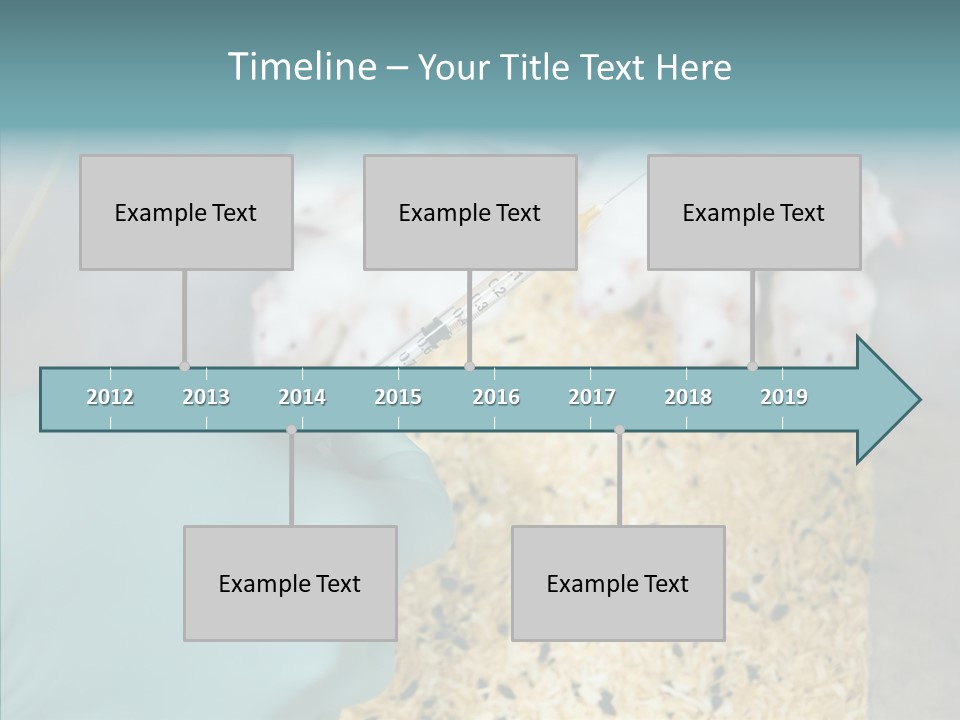 Timeline – Your Title Text Here

Example Text

Example Text

Example Text

2012 2013 2014 2015 2016 2017 2018 2019

Example Text

Example Text